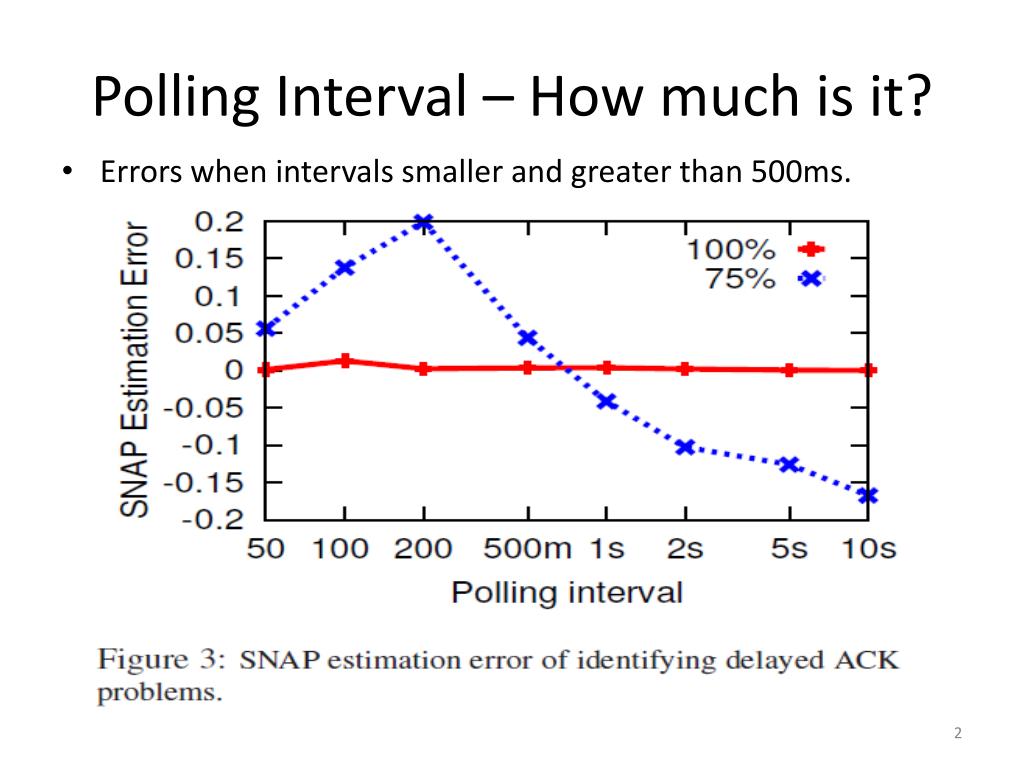 Polling Interval – How much is it?

• Errors when intervals smaller and greater than 500ms.

SNAP Estimation Error

0.2
0.15
0.1
0.05
0
-0.05
-0.1
-0.15
-0.2

100%
75%

50 100 200 500m 1s 2s 5s 10s

Polling interval

Figure 3: SNAP estimation error of identifying delayed ACK problems.

2